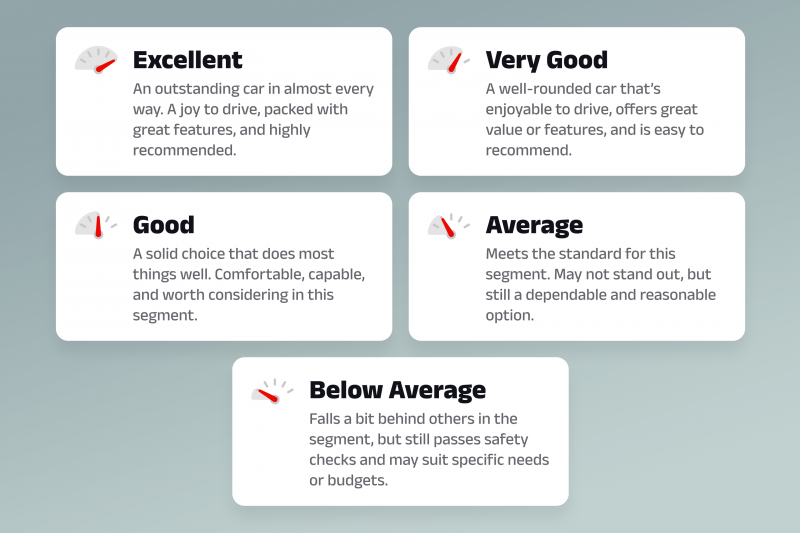 Excellent
An outstanding car in almost every way. A joy to drive, packed with great features, and highly recommended.

Very Good
A well-rounded car that's enjoyable to drive, offers great value or features, and is easy to recommend.

Good
A solid choice that does most things well. Comfortable, capable, and worth considering in this segment.

Average
Meets the standard for this segment. May not stand out, but still a dependable and reasonable option.

Below Average
Falls a bit behind others in the segment, but still passes safety checks and may suit specific needs or budgets.